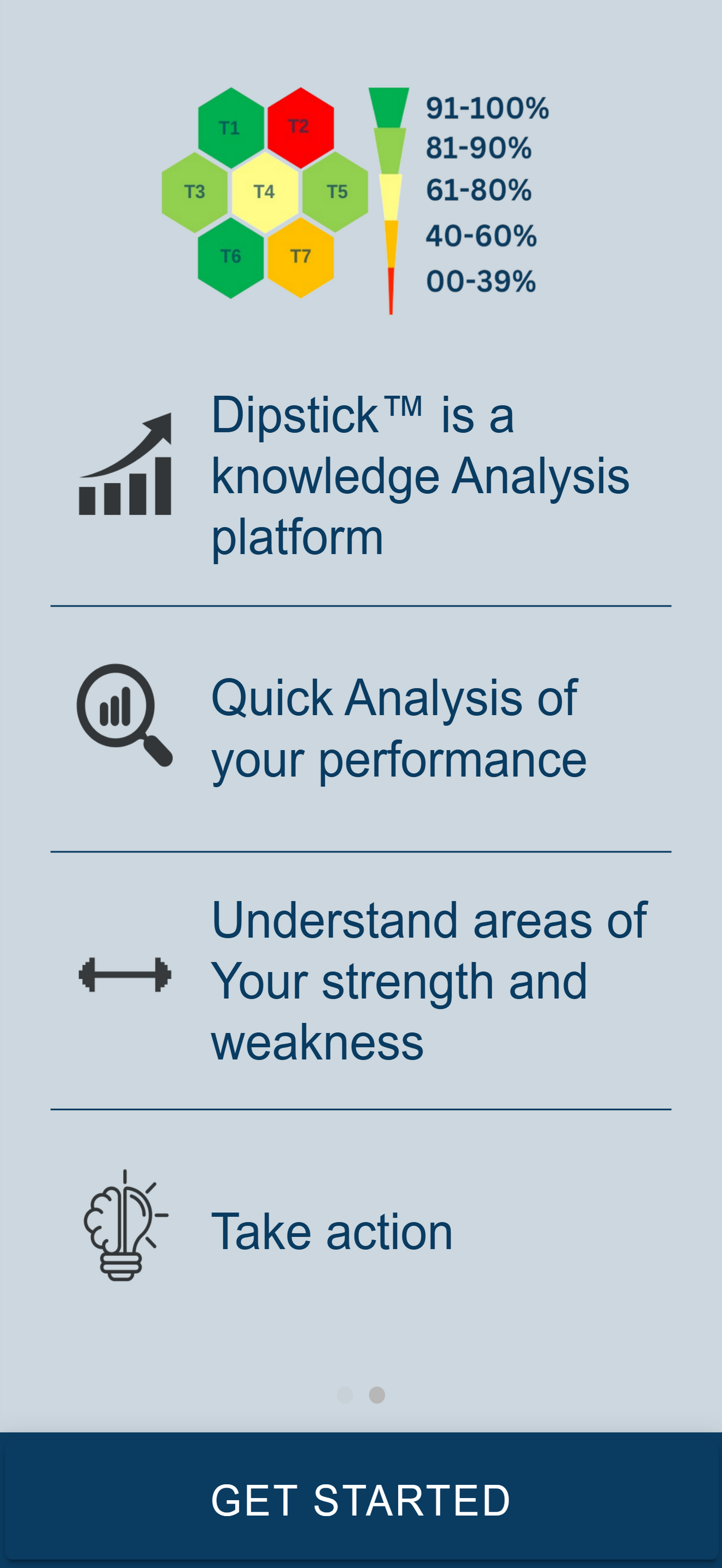 T1
T2
T3
T4
T5
T6
T7

91-100%
81-90%
61-80%
40-60%
00-39%

Dipstick™ is a knowledge Analysis platform

Quick Analysis of your performance

Understand areas of Your strength and weakness

Take action

GET STARTED